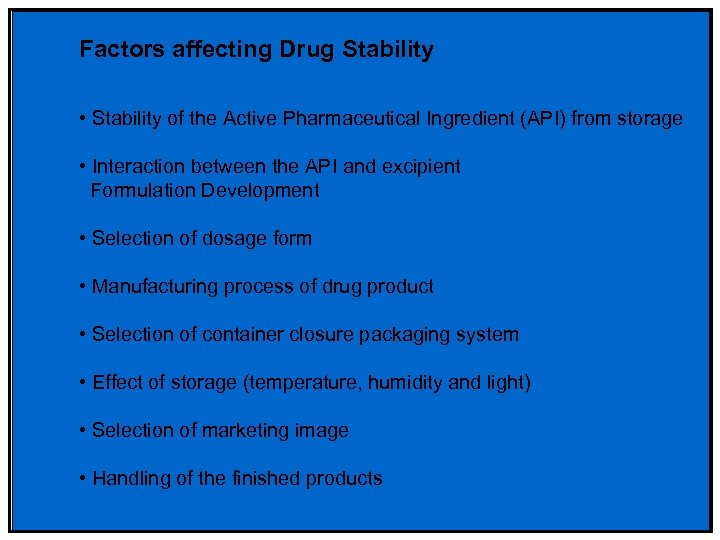 Factors affecting Drug Stability

• Stability of the Active Pharmaceutical Ingredient (API) from storage

• Interaction between the API and excipient
Formulation Development

• Selection of dosage form

• Manufacturing process of drug product

• Selection of container closure packaging system

• Effect of storage (temperature, humidity and light)

• Selection of marketing image

• Handling of the finished products